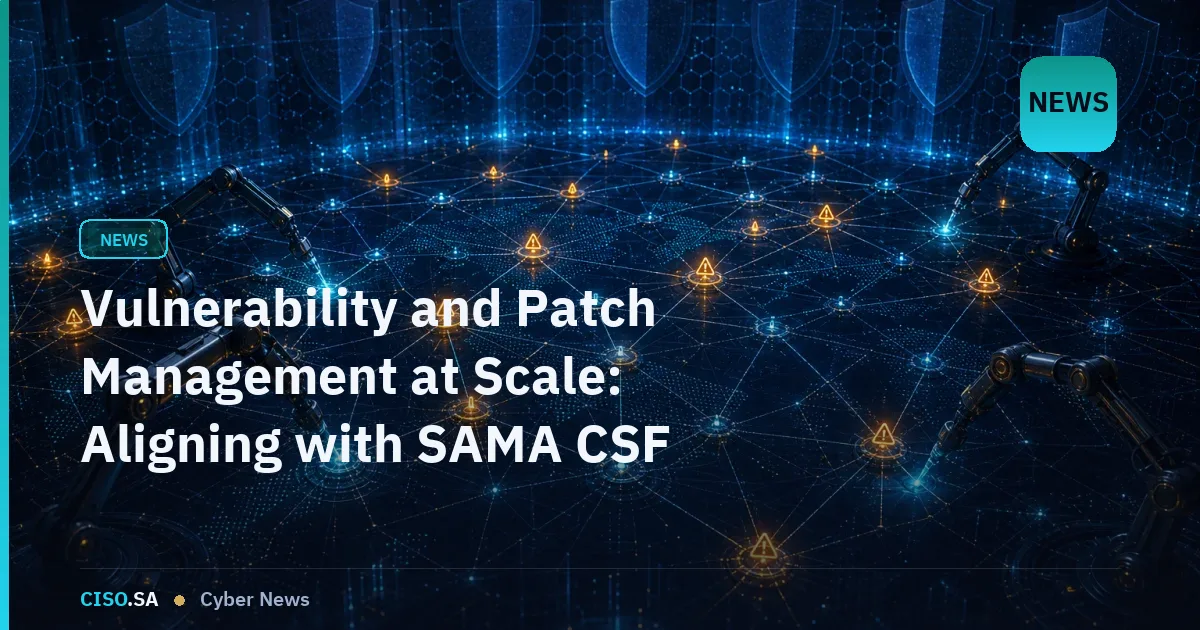 NEWS

NEWS

Vulnerability and Patch Management at Scale: Aligning with SAMA CSF

CISO.SA • Cyber News